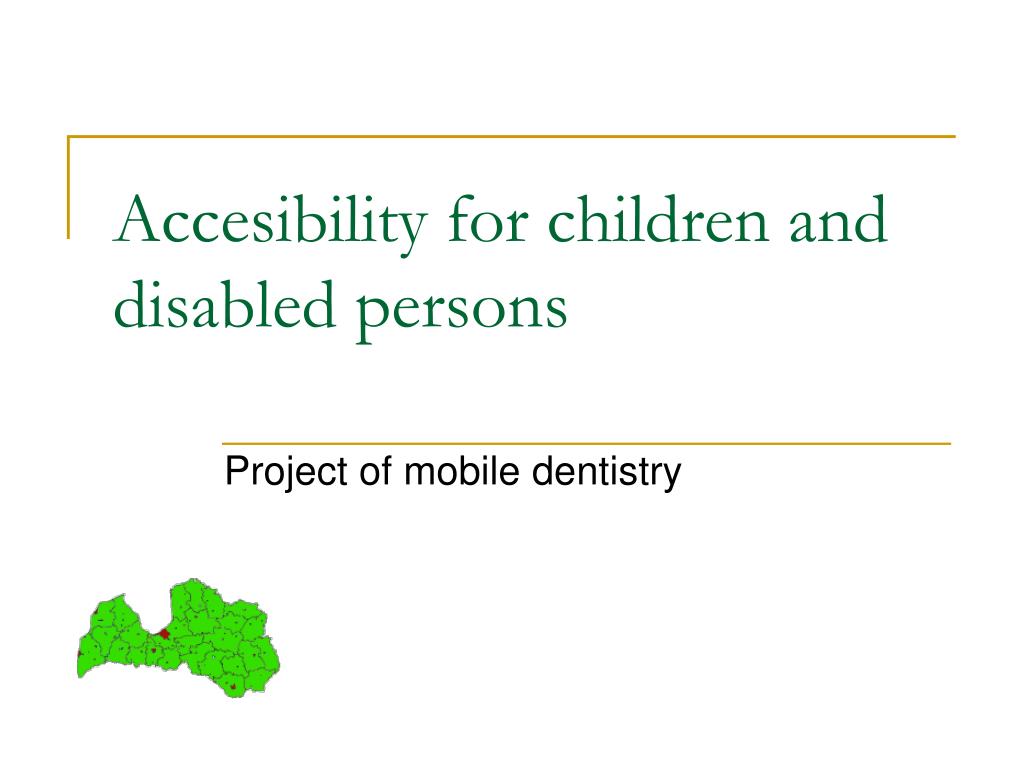 Accesibility for children and disabled persons

Project of mobile dentistry